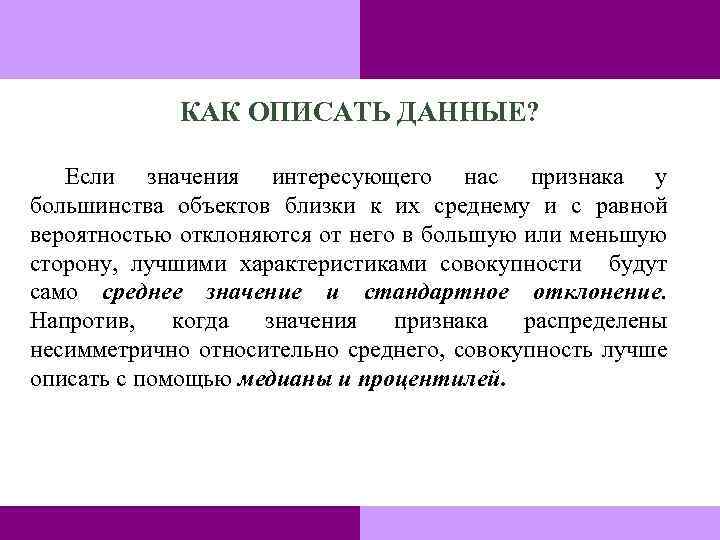 КАК ОПИСАТЬ ДАННЫЕ?

Если значения интересующего нас признака у большинства объектов близки к их среднему и с равной вероятностью отклоняются от него в большую или меньшую сторону, лучшими характеристиками совокупности будут само среднее значение и стандартное отклонение. Напротив, когда значения признака распределены несимметрично относительно среднего, совокупность лучше описать с помощью медианы и процентилей.